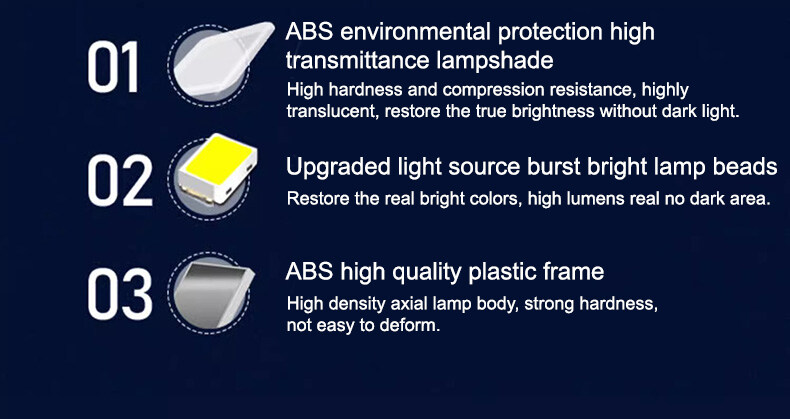 01

ABS environmental protection high transmittance lampshade

High hardness and compression resistance, highly translucent, restore the true brightness without dark light.

02

Upgraded light source burst bright lamp beads

Restore the real bright colors, high lumens real no dark area.

03

ABS high quality plastic frame

High density axial lamp body, strong hardness, not easy to deform.